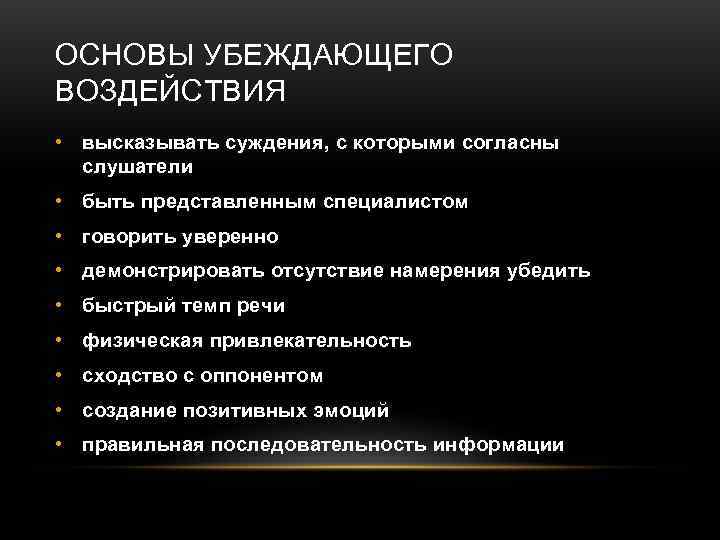 ОСНОВЫ УБЕЖДАЮЩЕГО ВОЗДЕЙСТВИЯ

• высказывать суждения, с которыми согласны слушатели
• быть представленным специалистом
• говорить уверенно
• демонстрировать отсутствие намерения убедить
• быстрый темп речи
• физическая привлекательность
• сходство с оппонентом
• создание позитивных эмоций
• правильная последовательность информации